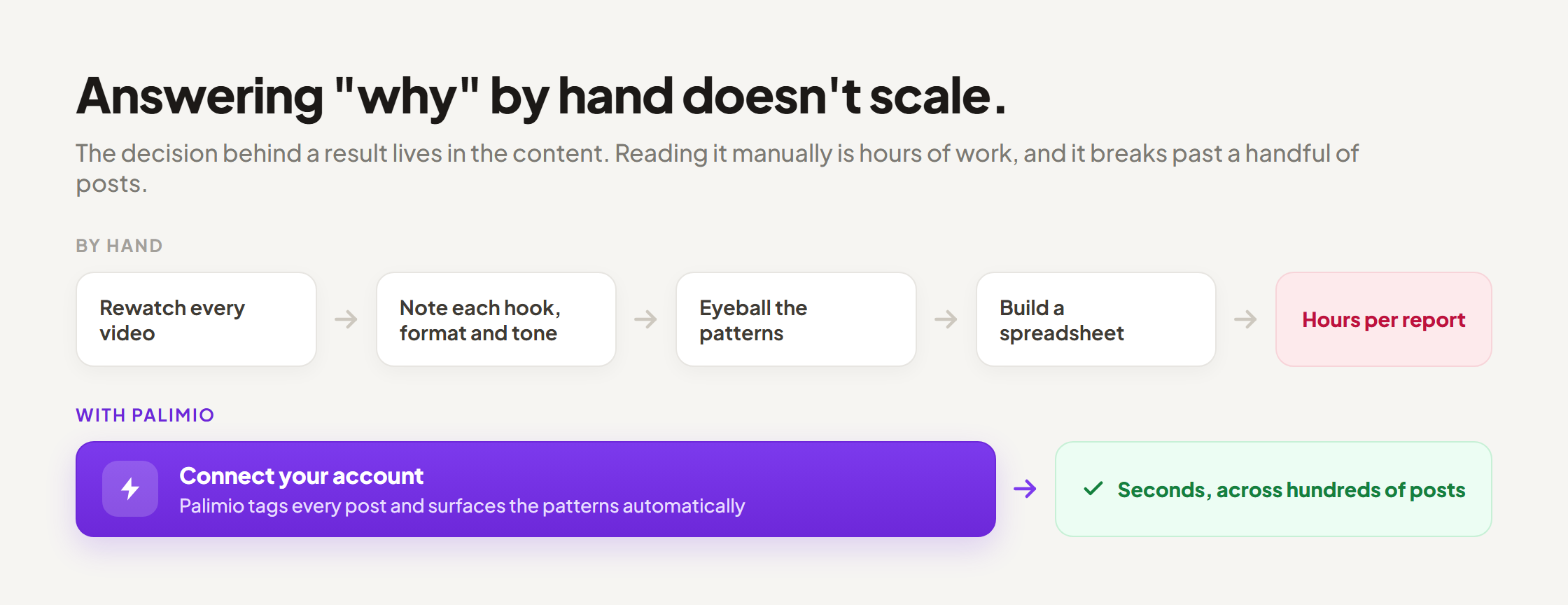 Answering "why" by hand doesn't scale.

The decision behind a result lives in the content. Reading it manually is hours of work, and it breaks past a handful of posts.

BY HAND

Rewatch every video

Note each hook, format and tone

Eyeball the patterns

Build a spreadsheet

Hours per report

WITH PALIMIO

Connect your account
Palimio tags every post and surfaces the patterns automatically

Seconds, across hundreds of posts